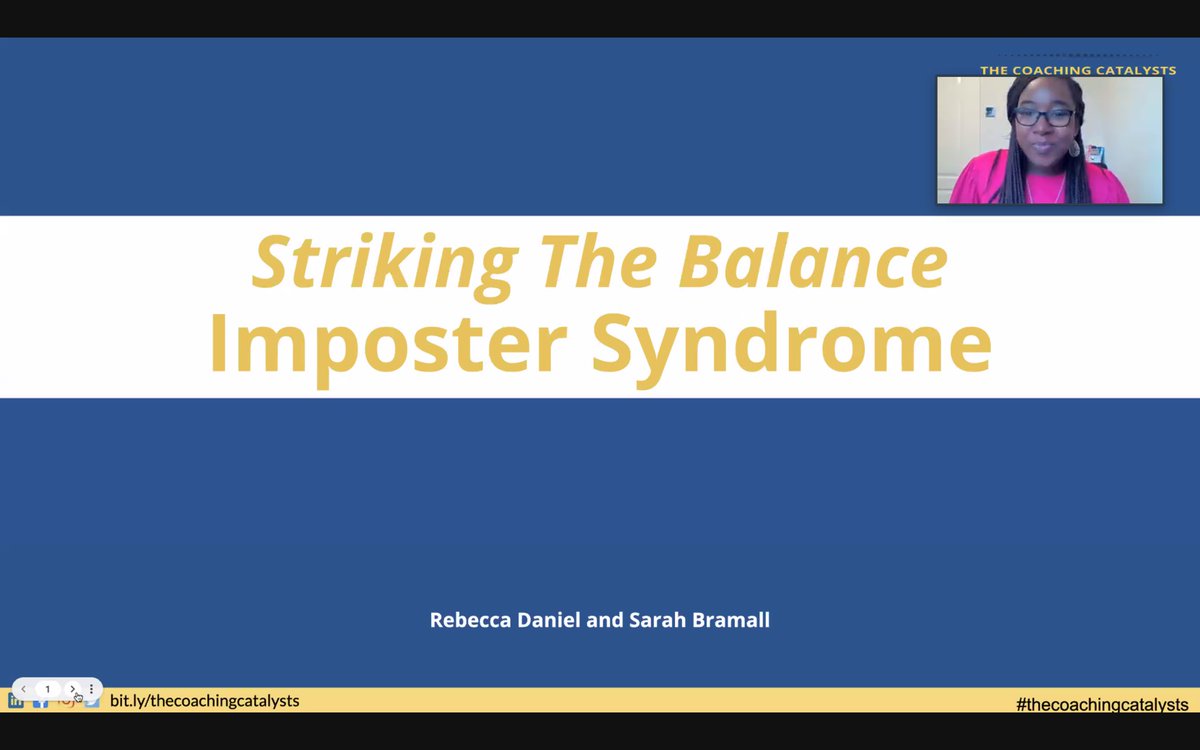 THE COACHING CATALYSTS

Striking The Balance
Imposter Syndrome

Rebecca Daniel and Sarah Bramall

1

bit.ly/thecoachingcatalysts

#thecoachingcatalysts